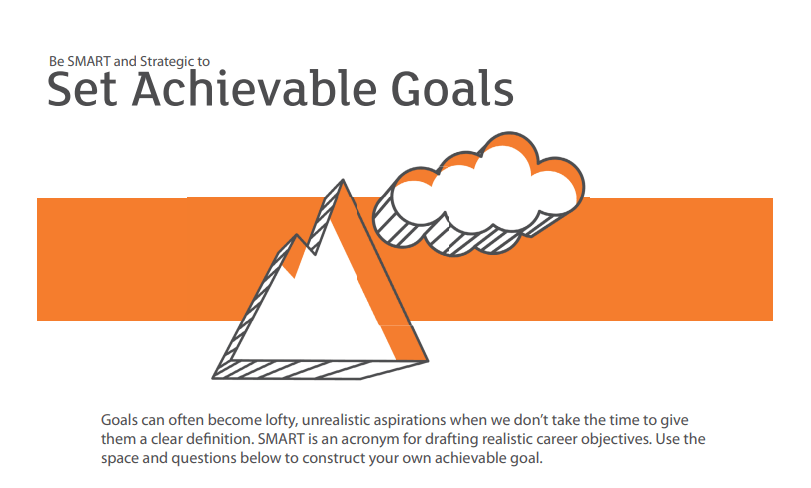 Be SMART and Strategic to

Set Achievable Goals

Goals can often become lofty, unrealistic aspirations when we don't take the time to give them a clear definition. SMART is an acronym for drafting realistic career objectives. Use the space and questions below to construct your own achievable goal.